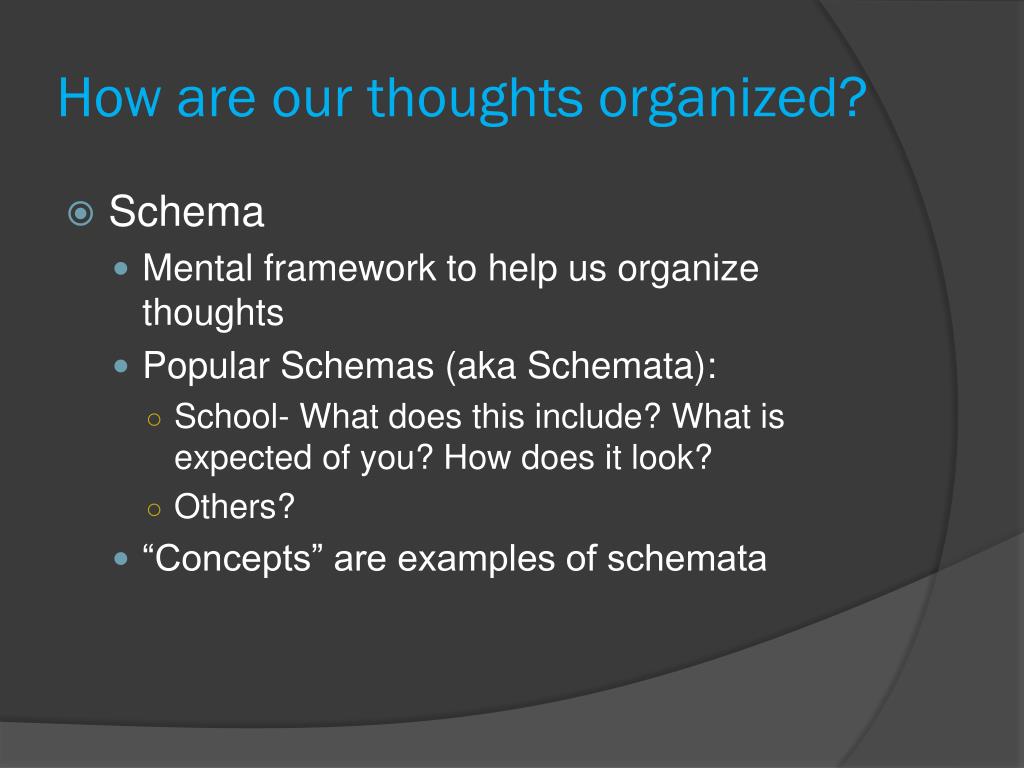 How are our thoughts organized?

Schema

Mental framework to help us organize thoughts

Popular Schemas (aka Schemata):

School- What does this include? What is expected of you? How does it look?

Others?

“Concepts” are examples of schemata